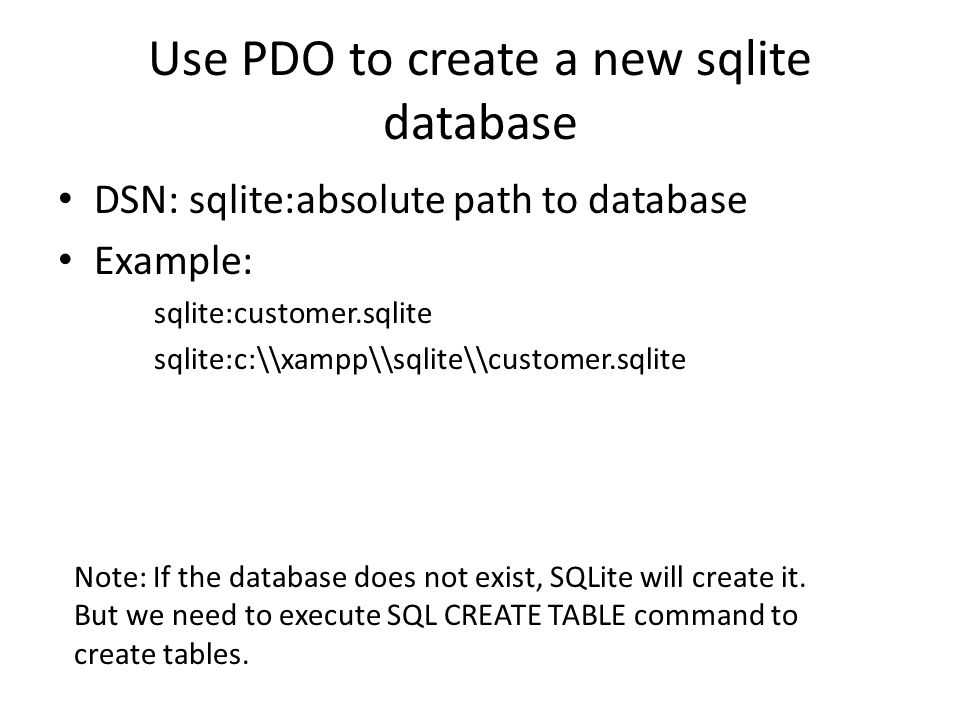 Use PDO to create a new sqlite database

• DSN: sqlite:absolute path to database
• Example:

sqlite:customer.sqlite
sqlite:c:\\xampp\\sqlite\\customer.sqlite

Note: If the database does not exist, SQLite will create it. But we need to execute SQL CREATE TABLE command to create tables.